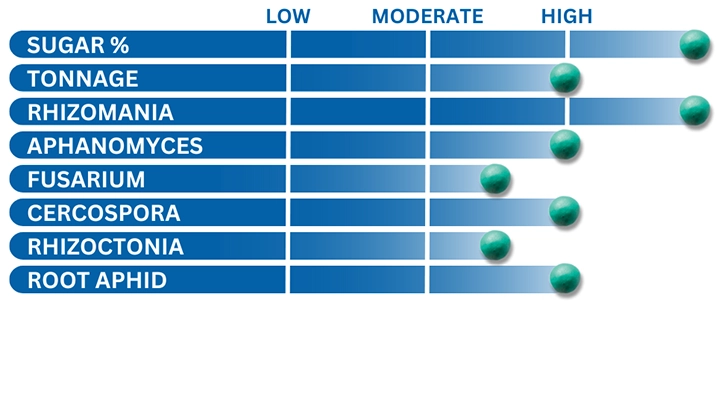 LOW MODERATE HIGH

SUGAR %
TONNAGE
RHIZOMANIA
APHANOMYCES
FUSARIUM
CERCOSPORA
RHIZOCTONIA
ROOT APHID